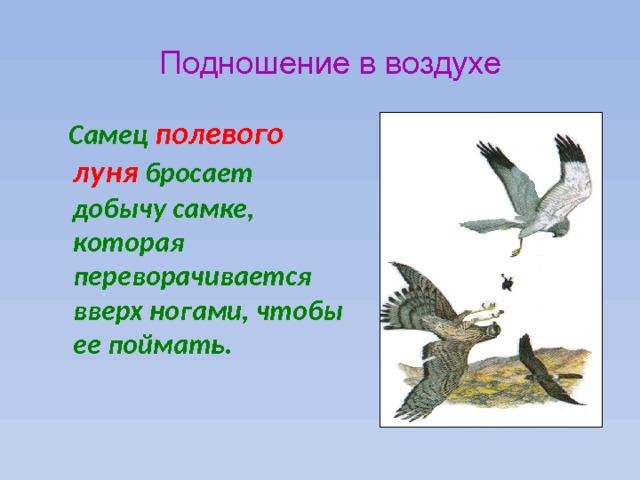 Подношение в воздухе

Самец полевого луня бросает добычу самке, которая переворачивается вверх ногами, чтобы ее поймать.